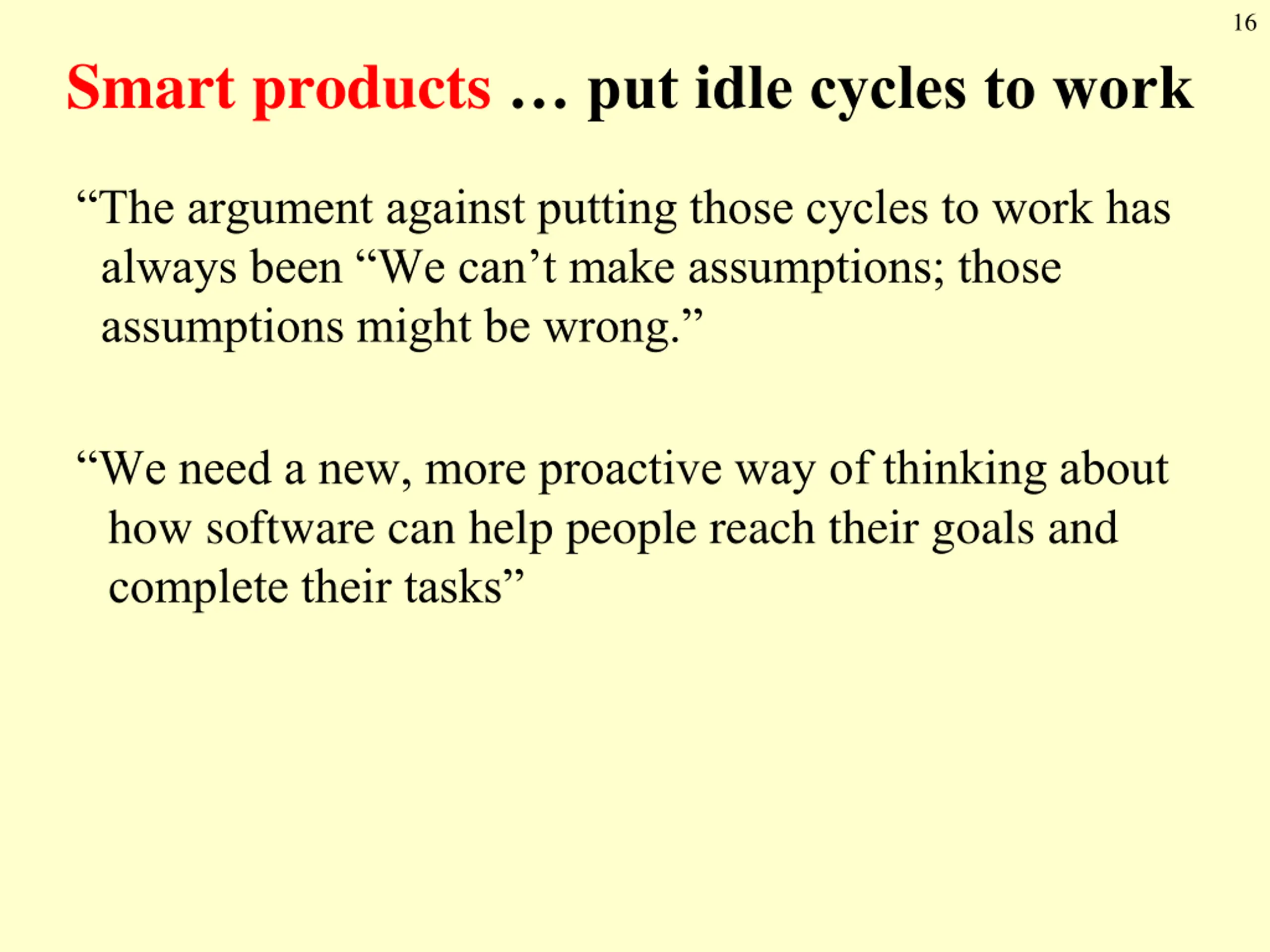 16

Smart products … put idle cycles to work

“The argument against putting those cycles to work has always been “We can’t make assumptions; those assumptions might be wrong.”

“We need a new, more proactive way of thinking about how software can help people reach their goals and complete their tasks”